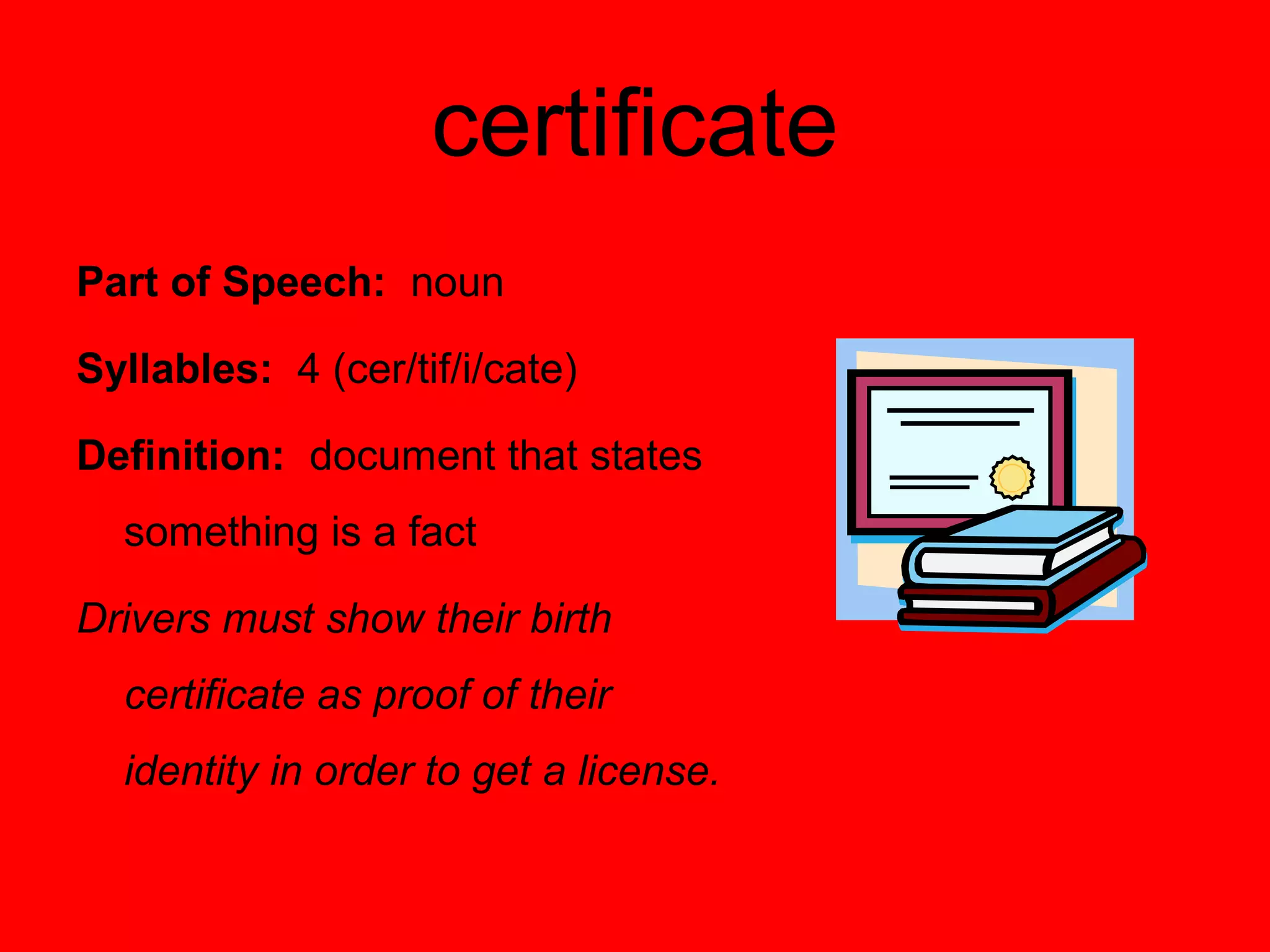 certificate

Part of Speech: noun

Syllables: 4 (cer/tif/i/cate)

Definition: document that states something is a fact

Drivers must show their birth certificate as proof of their identity in order to get a license.